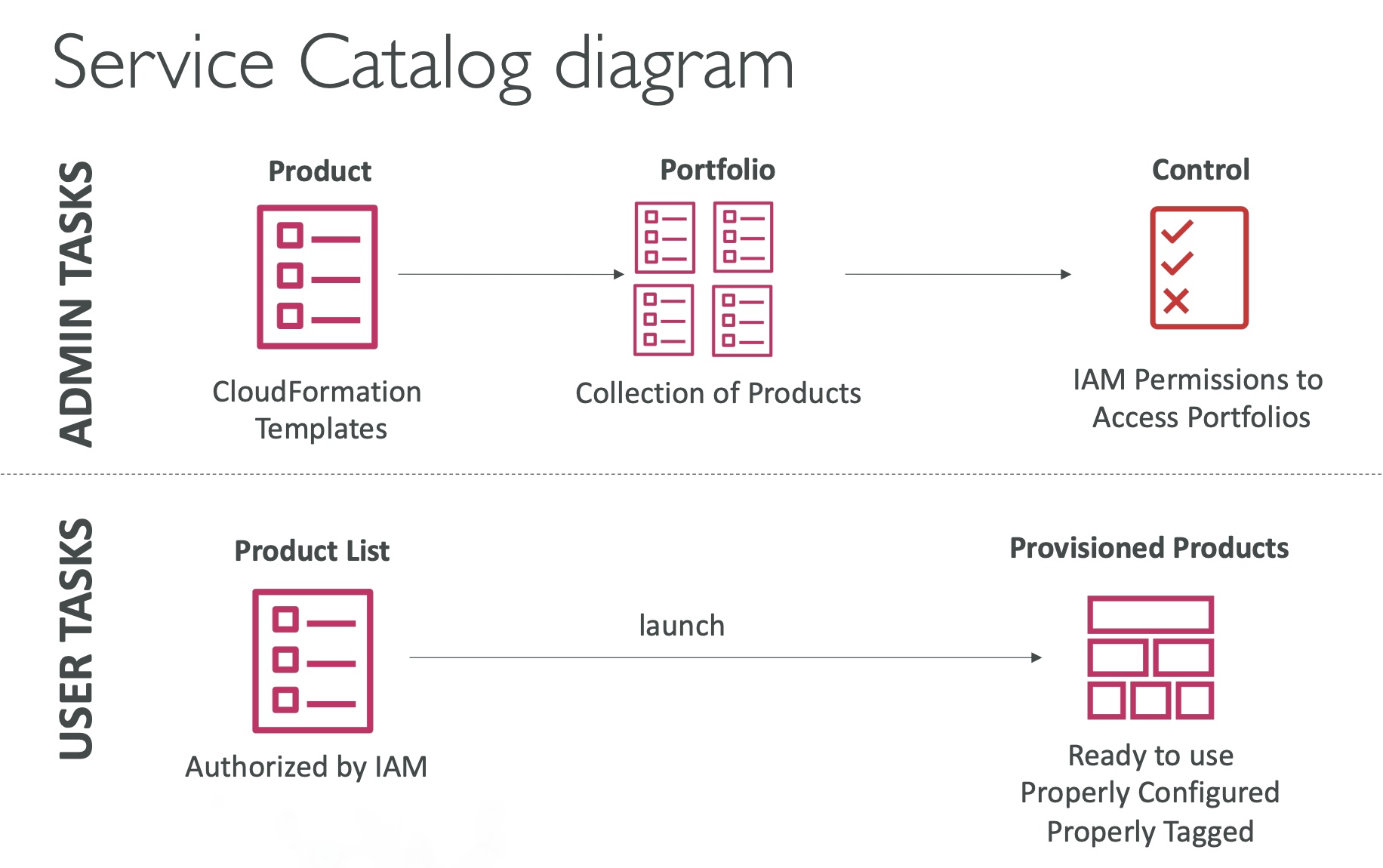 Service Catalog diagram

ADMIN TASKS

Product

CloudFormation Templates

Portfolio

Collection of Products

Control

IAM Permissions to Access Portfolios

USER TASKS

Product List

Authorized by IAM

launch

Provisioned Products

Ready to use
Properly Configured
Properly Tagged